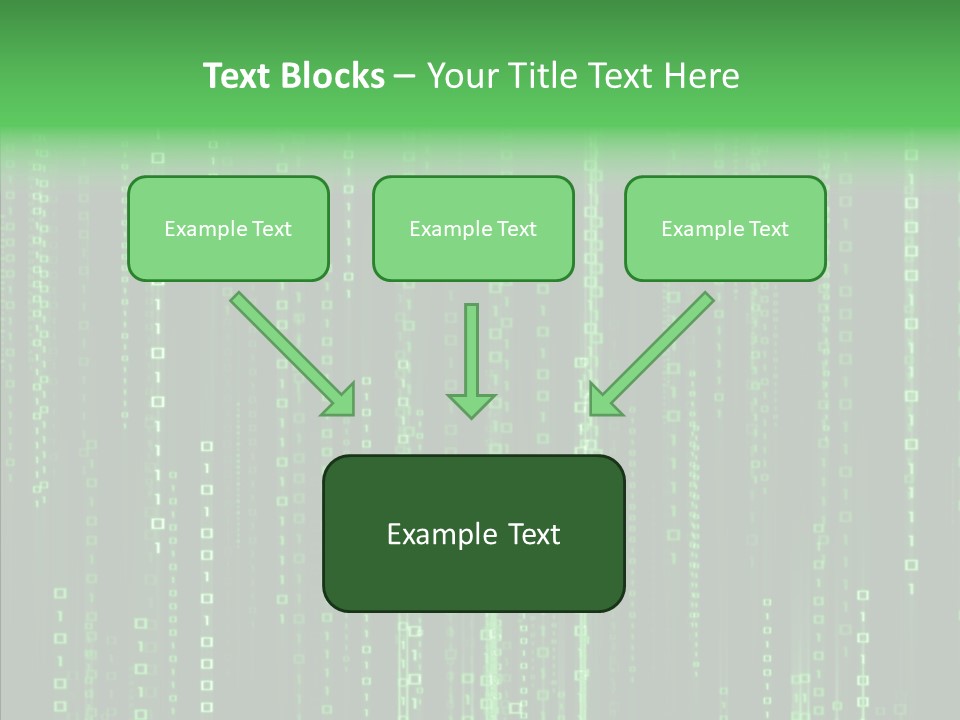 Text Blocks – Your Title Text Here

Example Text

Example Text

Example Text

Example Text